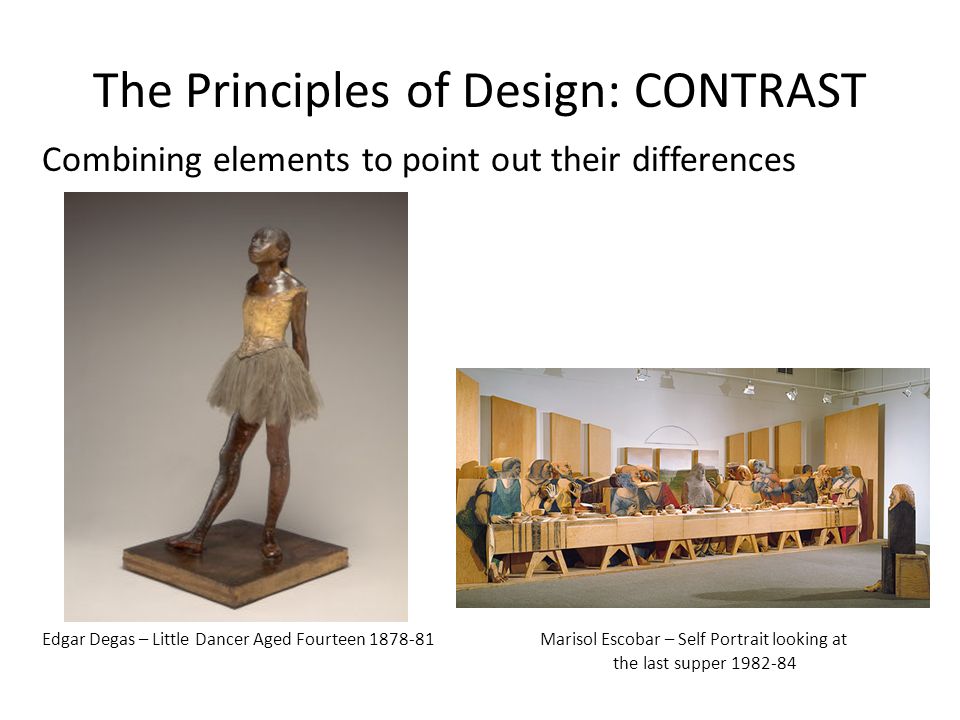 The Principles of Design: CONTRAST

Combining elements to point out their differences

Edgar Degas – Little Dancer Aged Fourteen 1878-81

Marisol Escobar – Self Portrait looking at the last supper 1982-84